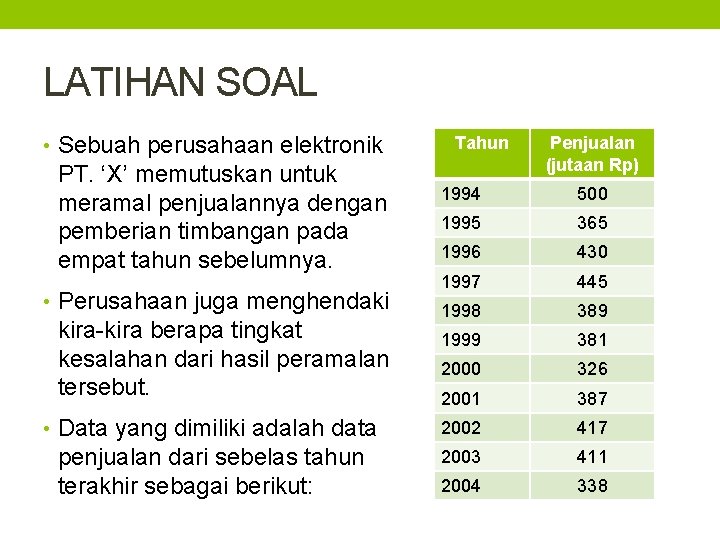 LATIHAN SOAL

• Sebuah perusahaan elektronik PT. ‘X’ memutuskan untuk meramal penjualannya dengan pemberian timbangan pada empat tahun sebelumnya.

• Perusahaan juga menghendaki kira-kira berapa tingkat kesalahan dari hasil peramalan tersebut.

• Data yang dimiliki adalah data penjualan dari sebelas tahun terakhir sebagai berikut:

| Tahun | Penjualan (jutaan Rp) |
|---|---|
| 1994 | 500 |
| 1995 | 365 |
| 1996 | 430 |
| 1997 | 445 |
| 1998 | 389 |
| 1999 | 381 |
| 2000 | 326 |
| 2001 | 387 |
| 2002 | 417 |
| 2003 | 411 |
| 2004 | 338 |